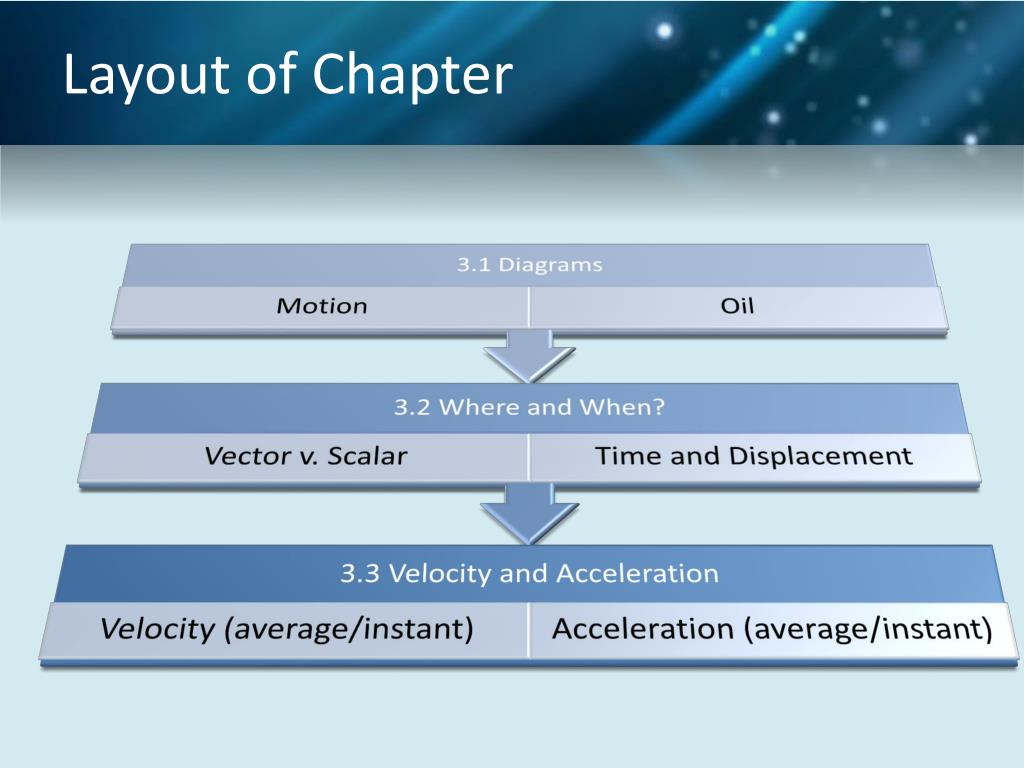 Layout of Chapter

3.1 Diagrams

Motion

Oil

3.2 Where and When?

Vector v. Scalar

Time and Displacement

3.3 Velocity and Acceleration

Velocity (average/instant)

Acceleration (average/instant)